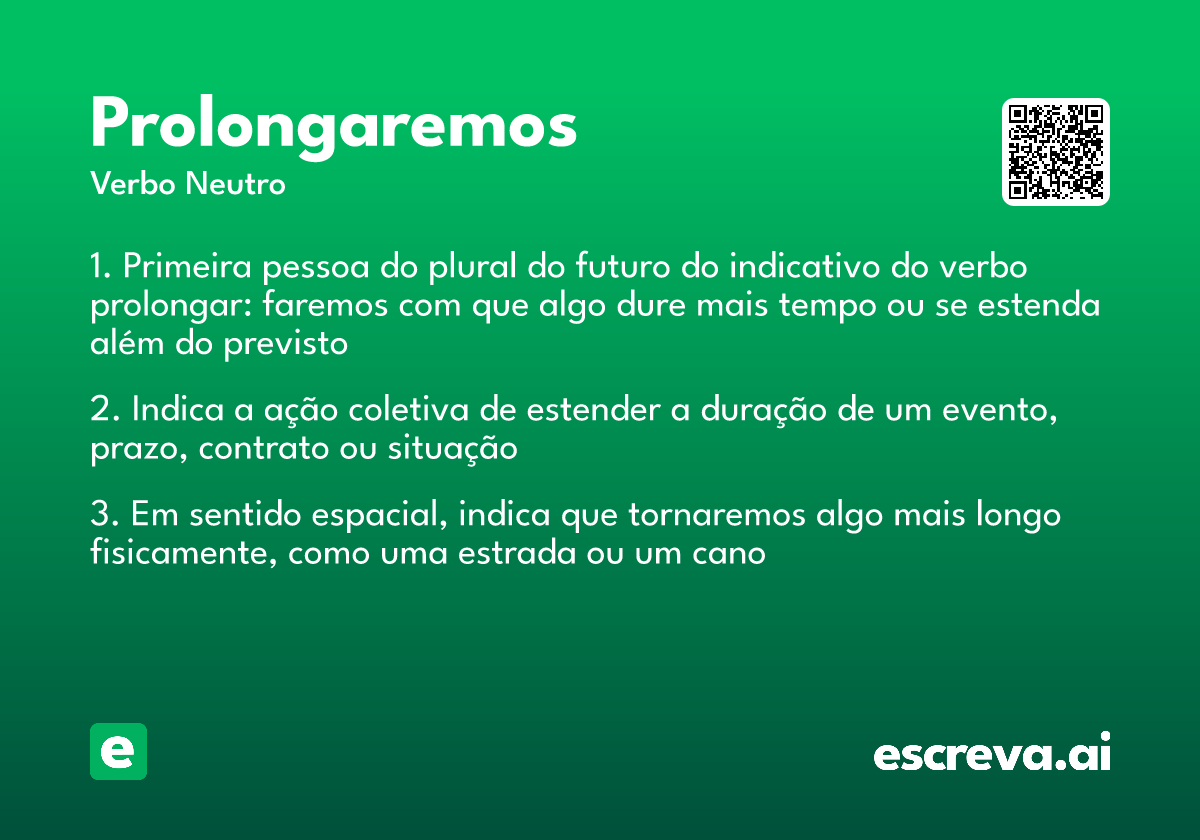 Prolongaremos
Verbo Neutro

1. Primeira pessoa do plural do futuro do indicativo do verbo prolongar: faremos com que algo dure mais tempo ou se estenda além do previsto

2. Indica a ação coletiva de estender a duração de um evento, prazo, contrato ou situação

3. Em sentido espacial, indica que tornaremos algo mais longo fisicamente, como uma estrada ou um cano

e

escreva.ai